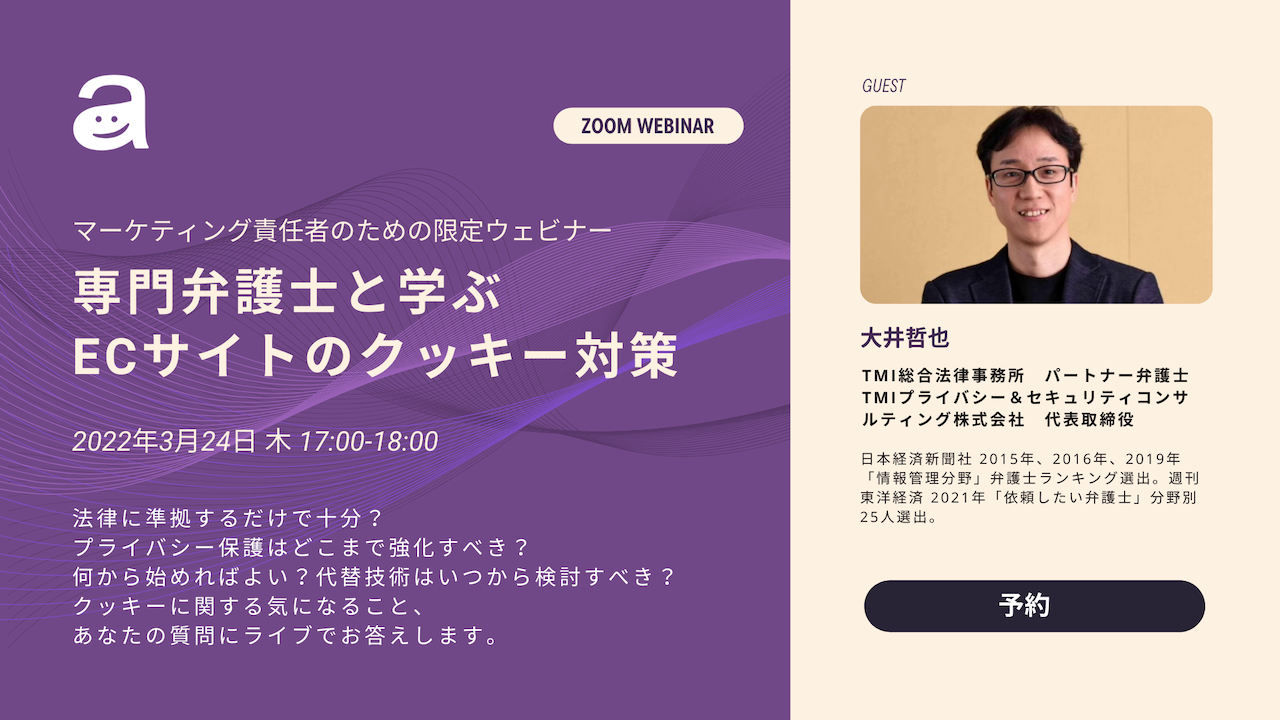 a

ZOOM WEBINAR

マーケティング責任者のための限定ウェビナー

専門弁護士と学ぶ
ECサイトのクッキー対策

2022年3月24日 木 17:00-18:00

法律に準拠するだけで十分？
プライバシー保護はどこまで強化すべき？
何から始めればよい？代替技術はいつから検討すべき？
クッキーに関する気になること、
あなたの質問にライブでお答えします。

GUEST

大井哲也

TMI総合法律事務所　パートナー弁護士
TMIプライバシー＆セキュリティコンサルティング株式会社　代表取締役

日本経済新聞社 2015年、2016年、2019年「情報管理分野」弁護士ランキング選出。週刊東洋経済 2021年「依頼したい弁護士」分野別25人選出。

予約